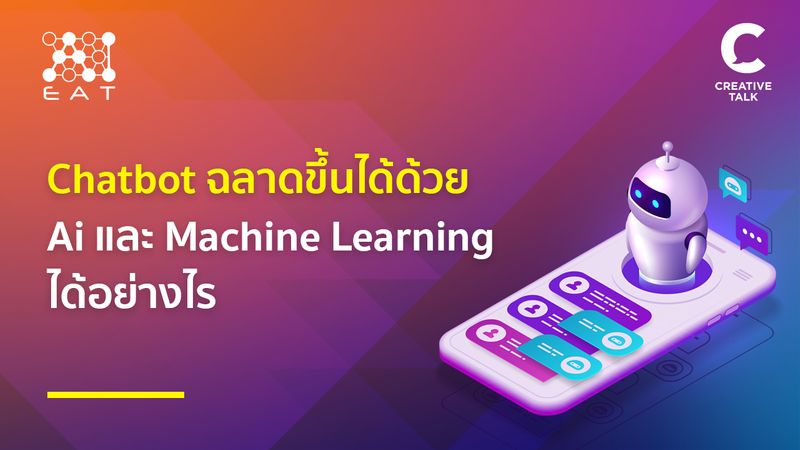 EAT

C
CREATIVE TALK

Chatbot ฉลาดขึ้นได้ด้วย Ai และ Machine Learning ได้อย่างไร